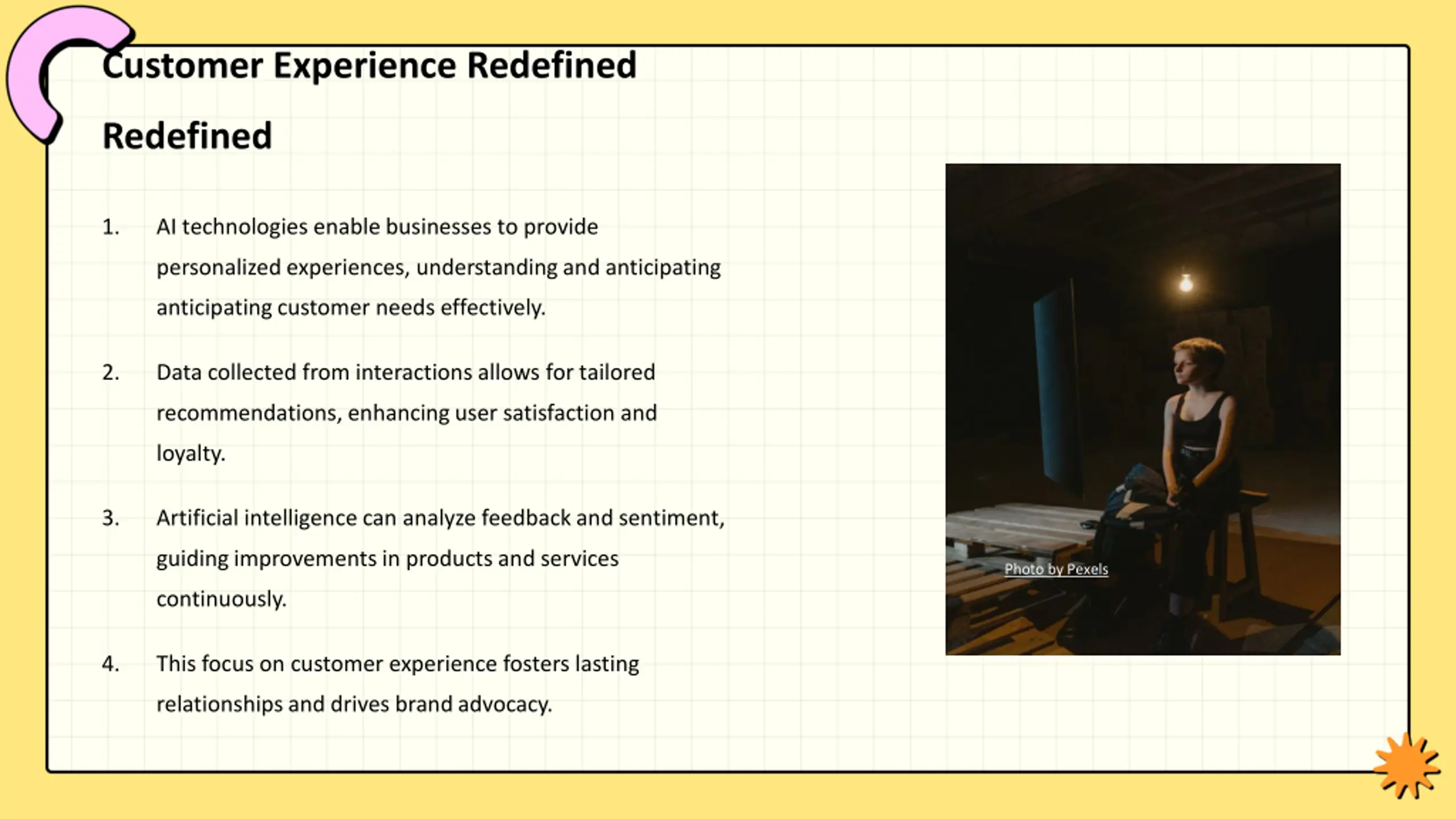 Customer Experience Redefined

Redefined

1. AI technologies enable businesses to provide personalized experiences, understanding and anticipating anticipating customer needs effectively.

2. Data collected from interactions allows for tailored recommendations, enhancing user satisfaction and loyalty.

3. Artificial intelligence can analyze feedback and sentiment, guiding improvements in products and services continuously.

4. This focus on customer experience fosters lasting relationships and drives brand advocacy.

Photo by Pexels